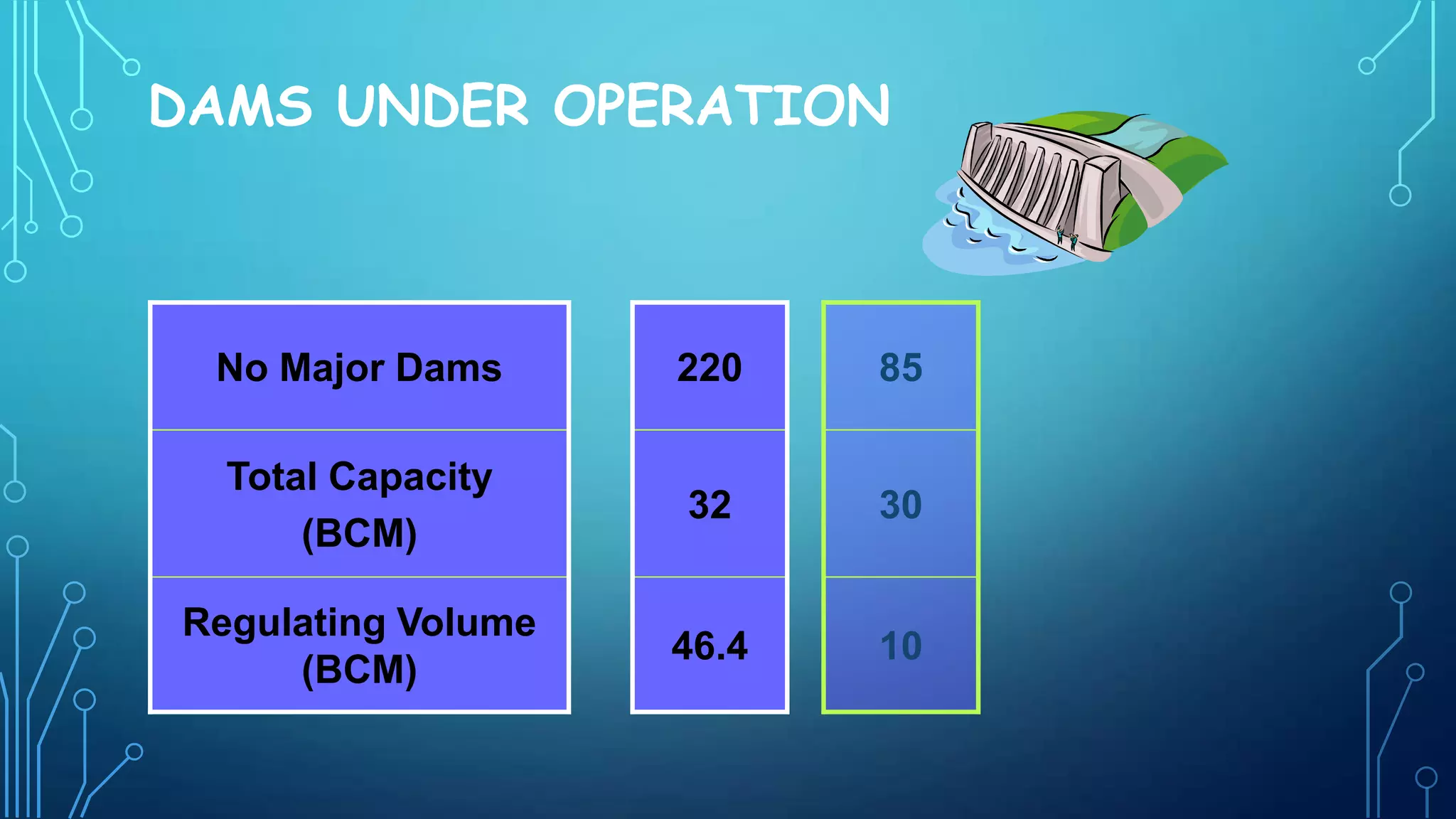 DAMS UNDER OPERATION

| No Major Dams | 220 | 85 |
|---|---|---|
| Total Capacity (BCM) | 32 | 30 |
| Regulating Volume (BCM) | 46.4 | 10 |